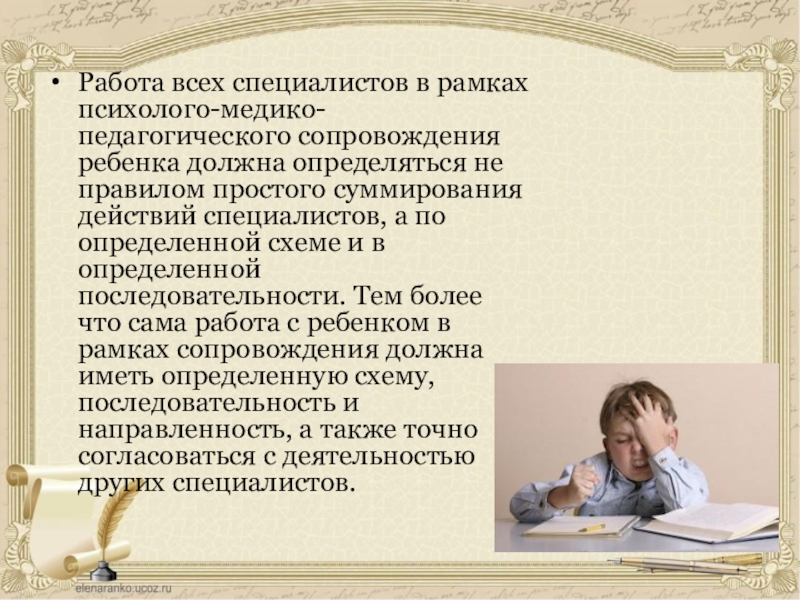 • Работа всех специалистов в рамках психолого-медико-педагогического сопровождения ребенка должна определяться не правилом простого суммирования действий специалистов, а по определенной схеме и в определенной последовательности. Тем более что сама работа с ребенком в рамках сопровождения должна иметь определенную схему, последовательность и направленность, а также точно согласоваться с деятельностью других специалистов.

elenaranko.ucoz.ru